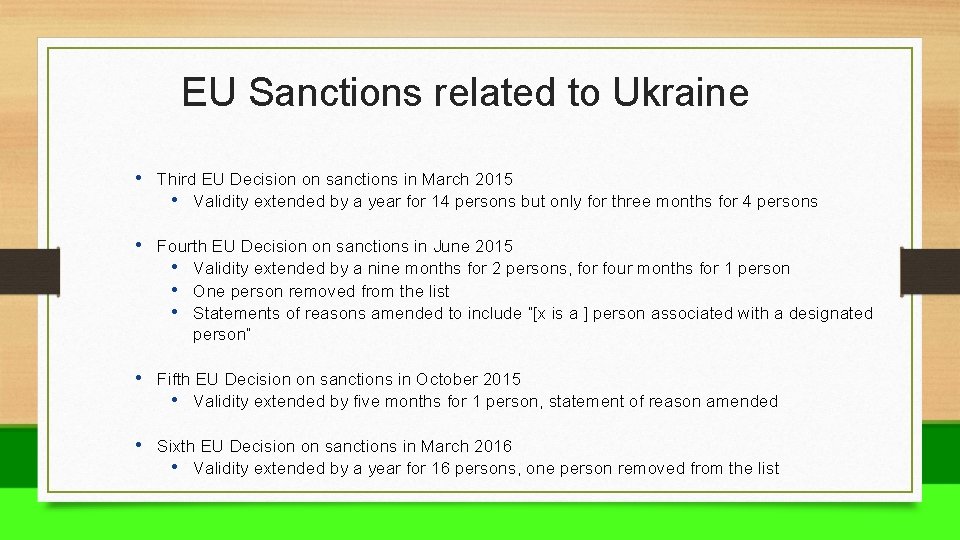 EU Sanctions related to Ukraine

• Third EU Decision on sanctions in March 2015
  • Validity extended by a year for 14 persons but only for three months for 4 persons

• Fourth EU Decision on sanctions in June 2015
  • Validity extended by a nine months for 2 persons, for four months for 1 person
  • One person removed from the list
  • Statements of reasons amended to include "[x is a ] person associated with a designated person"

• Fifth EU Decision on sanctions in October 2015
  • Validity extended by five months for 1 person, statement of reason amended

• Sixth EU Decision on sanctions in March 2016
  • Validity extended by a year for 16 persons, one person removed from the list